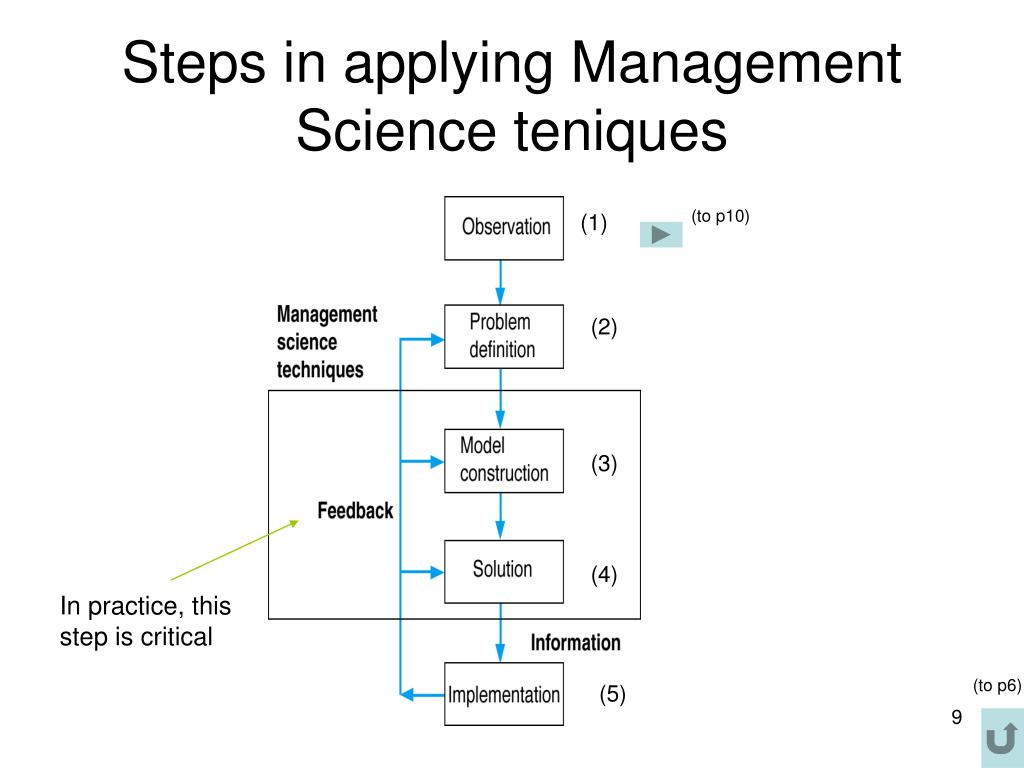 Steps in applying Management Science teniques

Observation (1)

(to p10)

Management science techniques

Problem definition (2)

Model construction (3)

Feedback

Solution (4)

In practice, this step is critical

Information

Implementation (5)

(to p6)

9